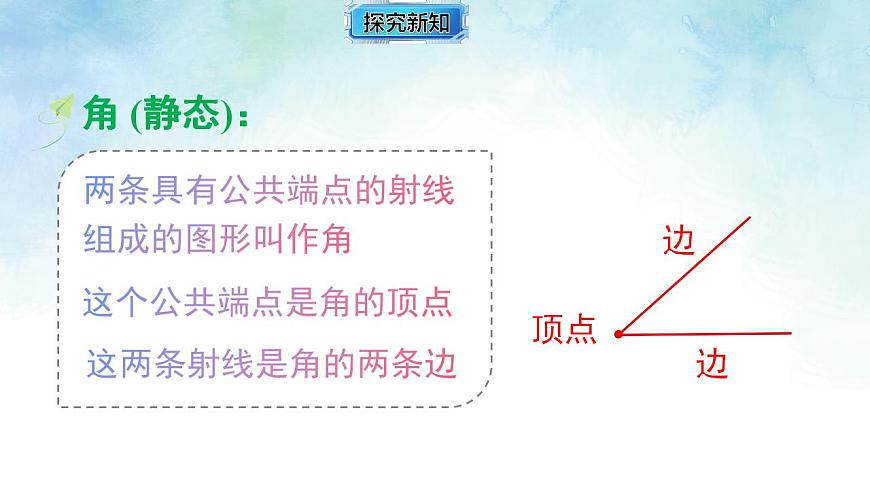 探究新知

角 (静态):

两条具有公共端点的射线组成的图形叫作角

这个公共端点是角的顶点

这两条射线是角的两条边

边

顶点

边